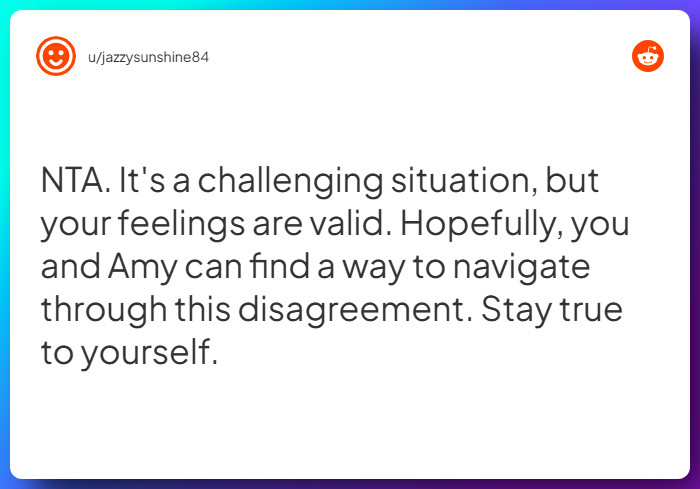 u/jazzysunshine84

NTA. It's a challenging situation, but your feelings are valid. Hopefully, you and Amy can find a way to navigate through this disagreement. Stay true to yourself.